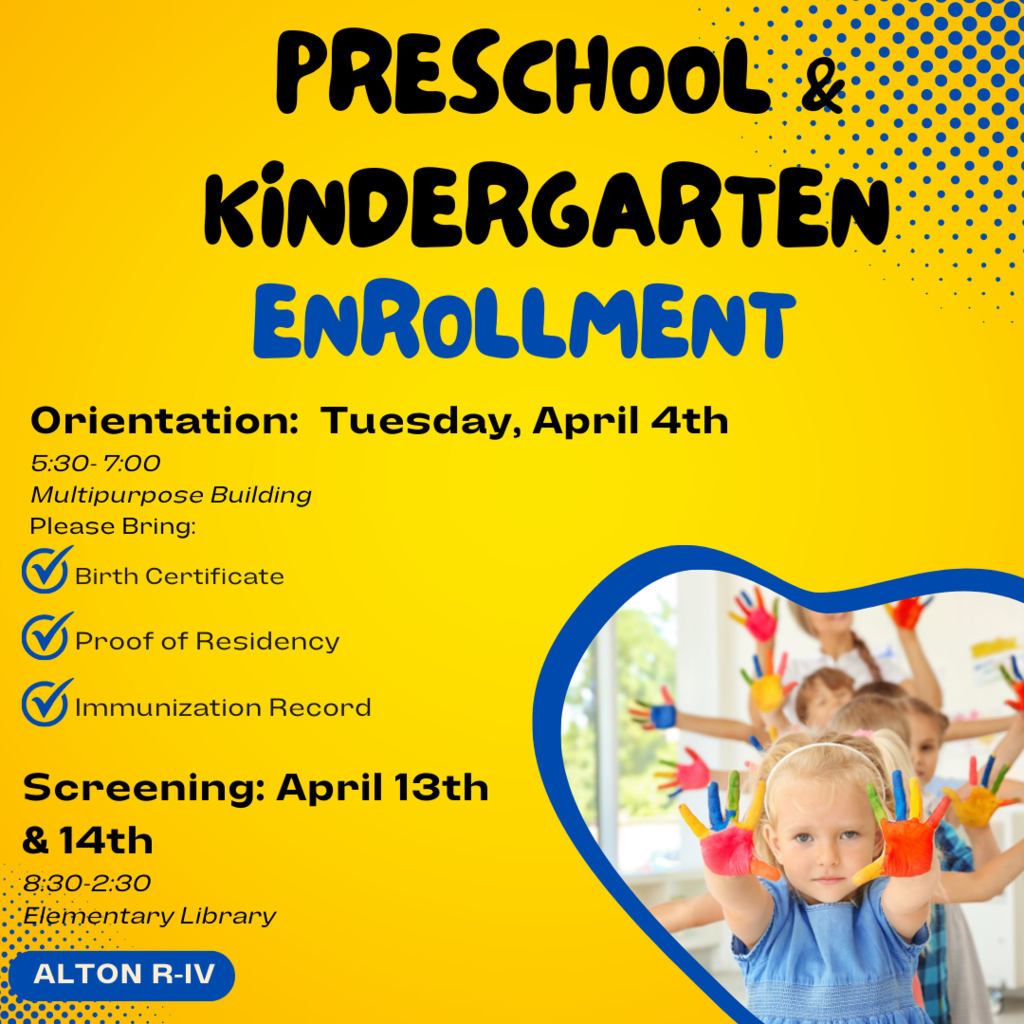 PRESCHOOL & KINDERGARTEN ENROLLMENT

Orientation: Tuesday, April 4th
5:30- 7:00
Multipurpose Building
Please Bring:
Birth Certificate
Proof of Residency
Immunization Record

Screening: April 13th & 14th
8:30-2:30
Elementary Library

ALTON R-IV